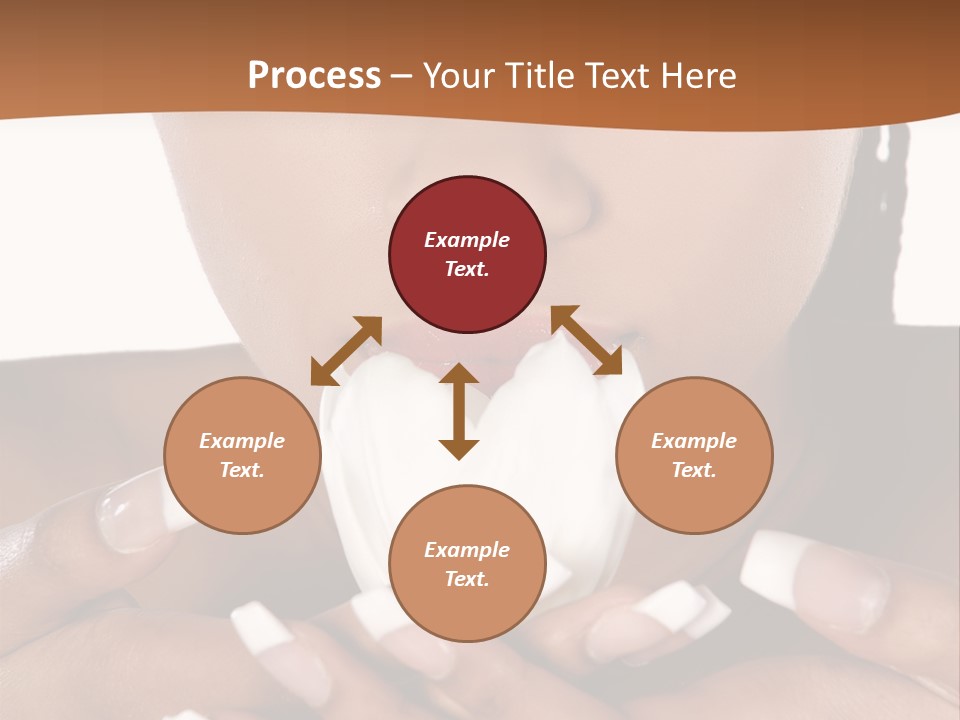 Process – Your Title Text Here

Example Text.

Example Text.

Example Text.

Example Text.